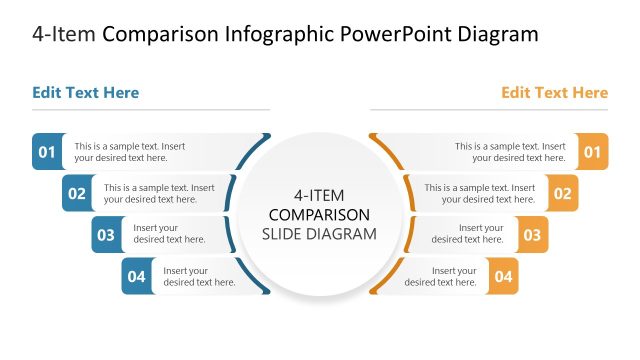 4-Item Comparison Infographic PowerPoint Diagram

Edit Text Here

01 This is a sample text. Insert your desired text here.

02 This is a sample text. Insert your desired text here.

03 Insert your desired text here.

04 Insert your desired text here.

4-ITEM COMPARISON SLIDE DIAGRAM

Edit Text Here

This is a sample text. Insert your desired text here. 01

This is a sample text. Insert your desired text here. 02

Insert your desired text here. 03

Insert your desired text here. 04